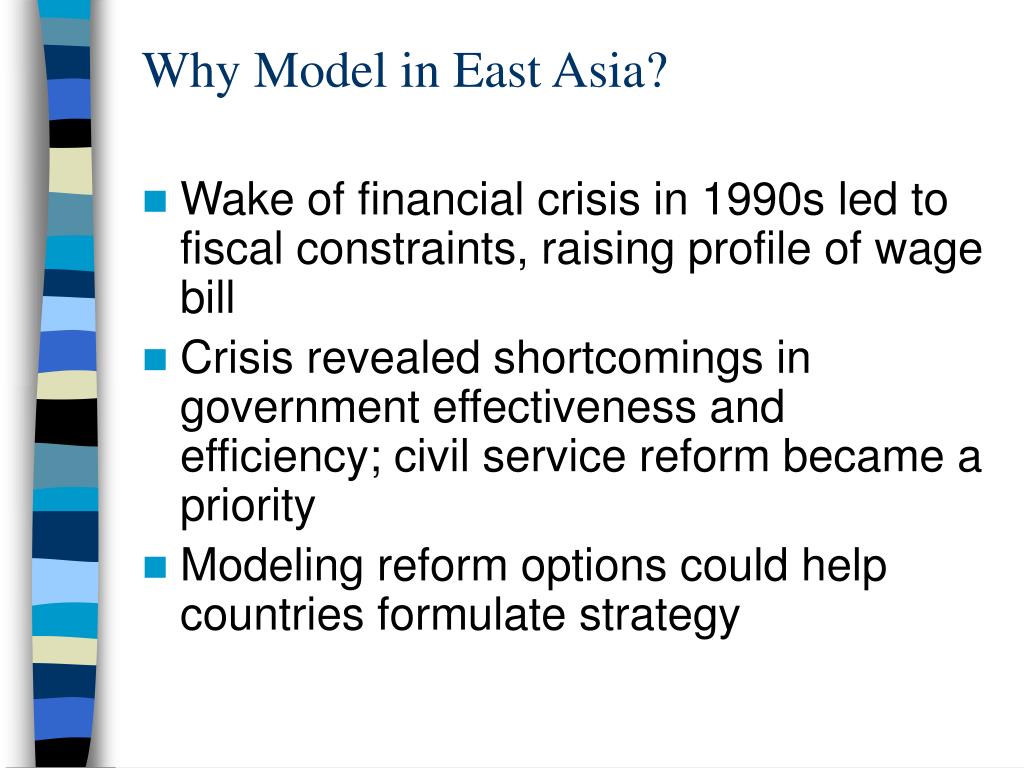 Why Model in East Asia?

- Wake of financial crisis in 1990s led to fiscal constraints, raising profile of wage bill
- Crisis revealed shortcomings in government effectiveness and efficiency; civil service reform became a priority
- Modeling reform options could help countries formulate strategy